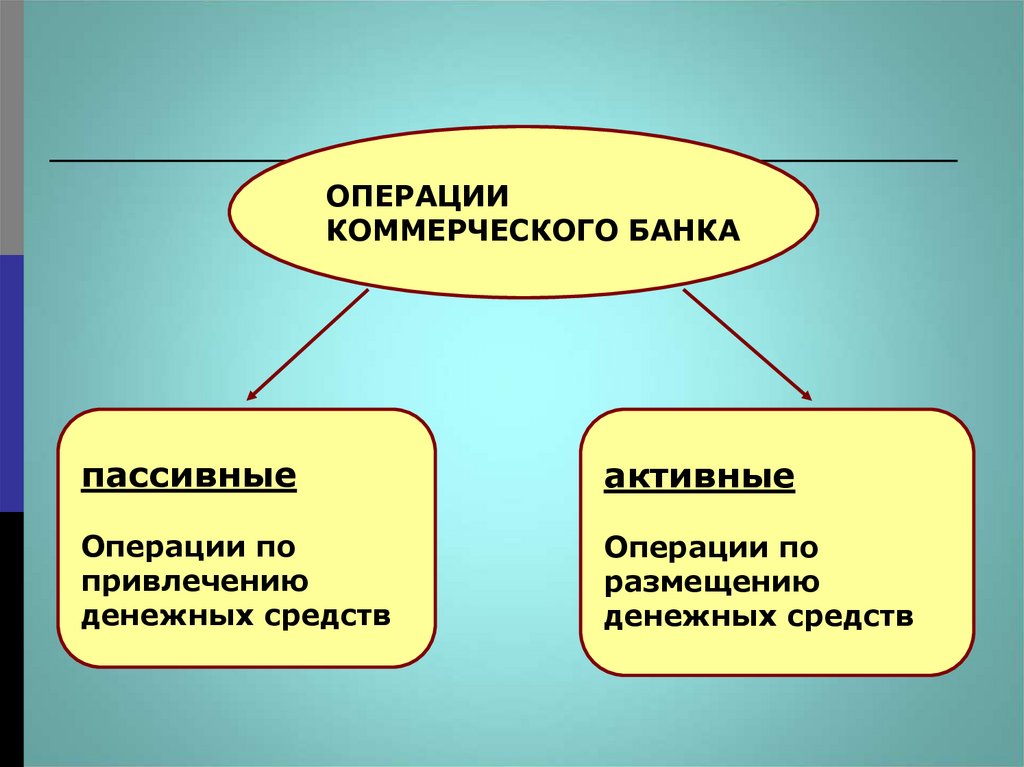 ОПЕРАЦИИ КОММЕРЧЕСКОГО БАНКА

пассивные

Операции по привлечению денежных средств

активные

Операции по размещению денежных средств